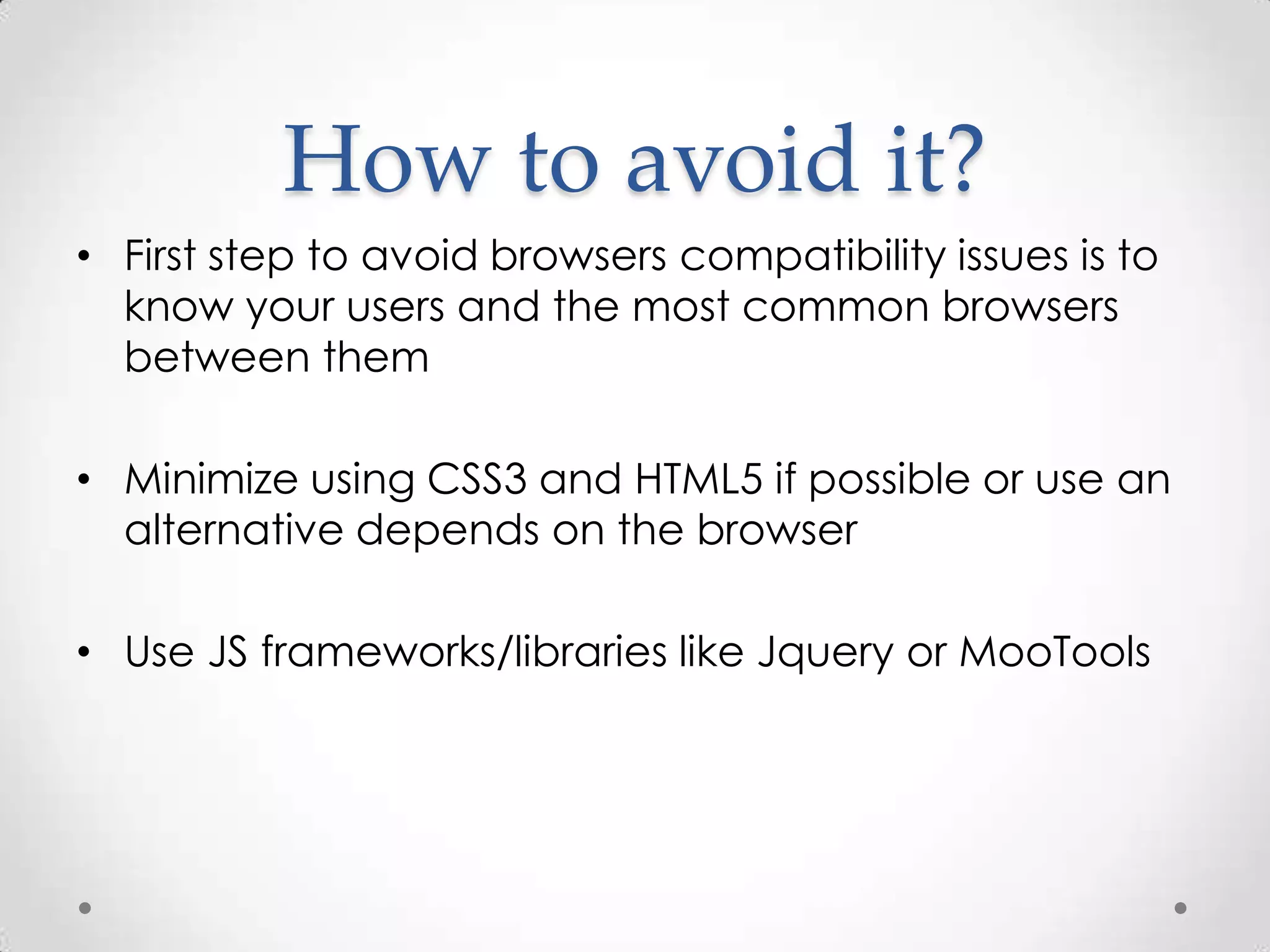 How to avoid it?

• First step to avoid browsers compatibility issues is to know your users and the most common browsers between them

• Minimize using CSS3 and HTML5 if possible or use an alternative depends on the browser

• Use JS frameworks/libraries like Jquery or MooTools